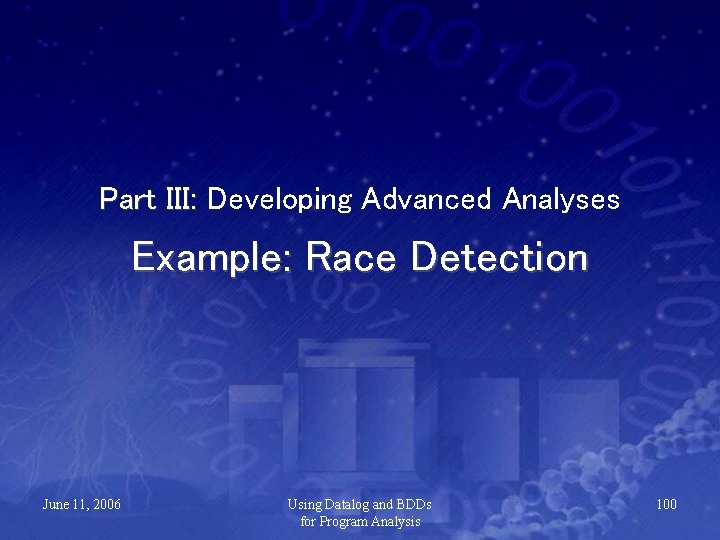 Part III: Developing Advanced Analyses

Example: Race Detection

June 11, 2006

Using Datalog and BDDs for Program Analysis

100